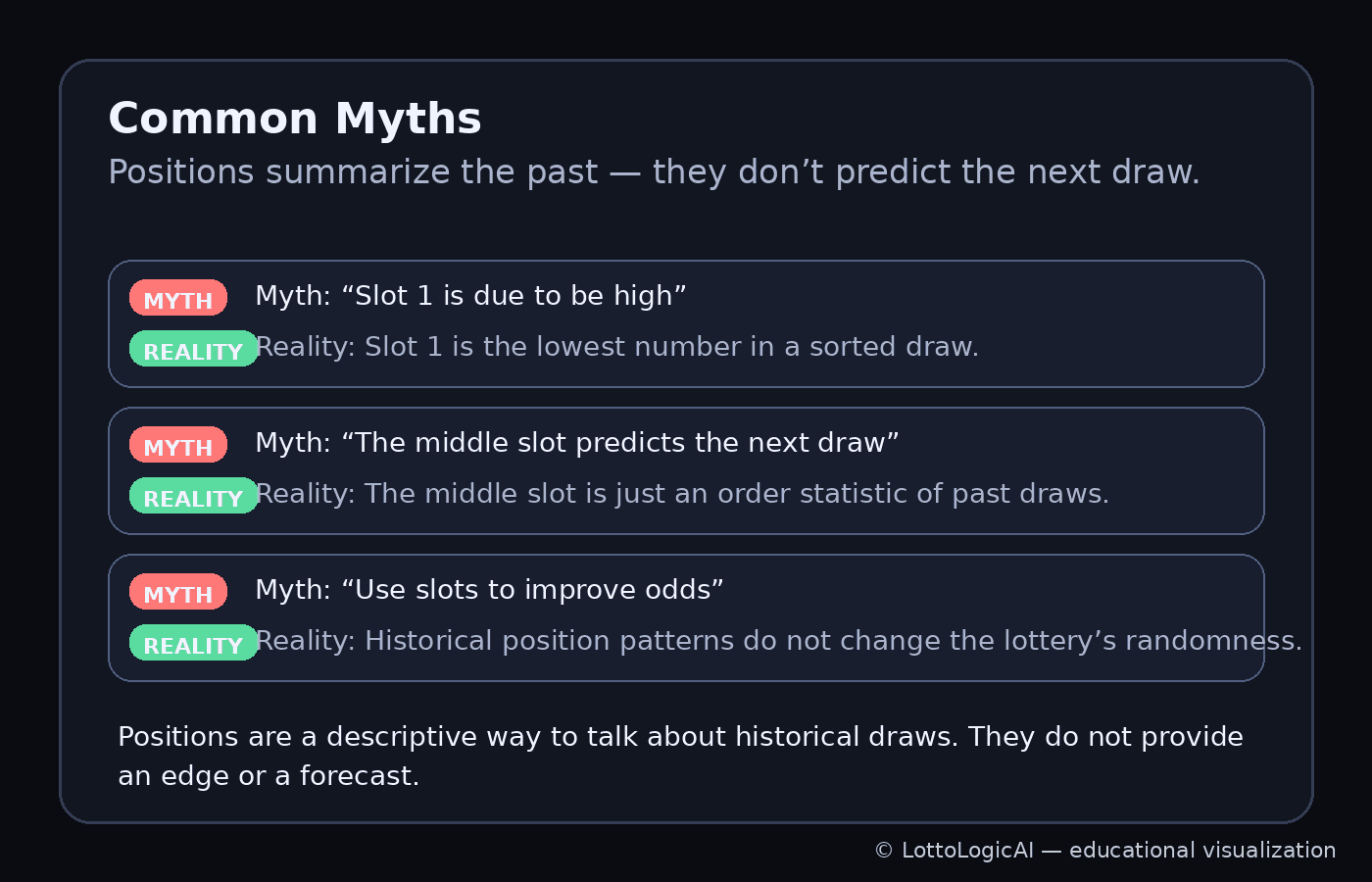 Common Myths

Positions summarize the past — they don’t predict the next draw.

MYTH Myth: “Slot 1 is due to be high”

REALITY Reality: Slot 1 is the lowest number in a sorted draw.

MYTH Myth: “The middle slot predicts the next draw”

REALITY Reality: The middle slot is just an order statistic of past draws.

MYTH Myth: “Use slots to improve odds”

REALITY Reality: Historical position patterns do not change the lottery’s randomness.

Positions are a descriptive way to talk about historical draws. They do not provide an edge or a forecast.

© LottoLogicAI — educational visualization